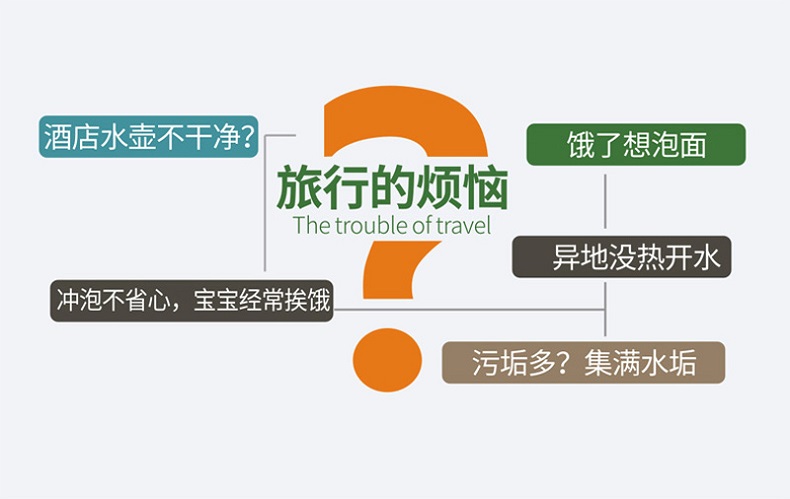 酒店水壶不干净?

旅行的烦恼
The trouble of travel

饿了想泡面

异地没热开水

冲泡不省心，宝宝经常挨饿

污垢多？集满水垢